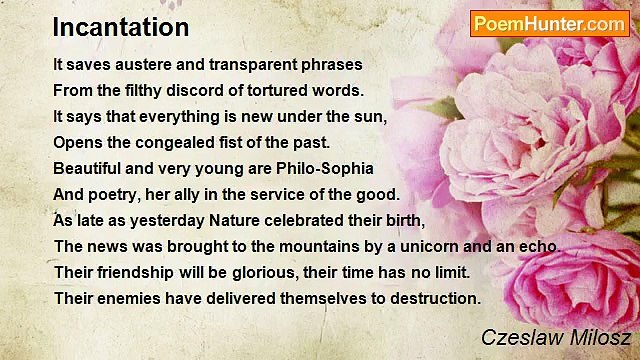 Incantation

PoemHunter.com

It saves austere and transparent phrases
From the filthy discord of tortured words.
It says that everything is new under the sun,
Opens the congealed fist of the past.
Beautiful and very young are Philo-Sophia
And poetry, her ally in the service of the good.
As late as yesterday Nature celebrated their birth,
The news was brought to the mountains by a unicorn and an echo.
Their friendship will be glorious, their time has no limit.
Their enemies have delivered themselves to destruction.

Czeslaw Milosz